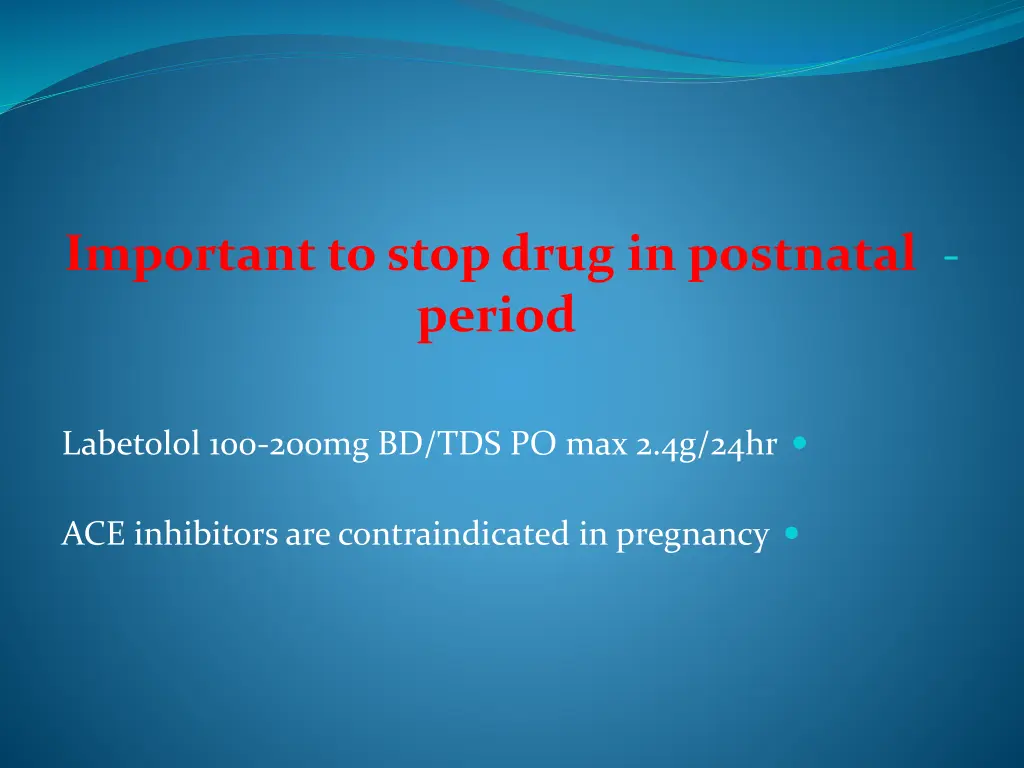 Important to stop drug in postnatal - period

Labetolol 100-200mg BD/TDS PO max 2.4g/24hr

ACE inhibitors are contraindicated in pregnancy